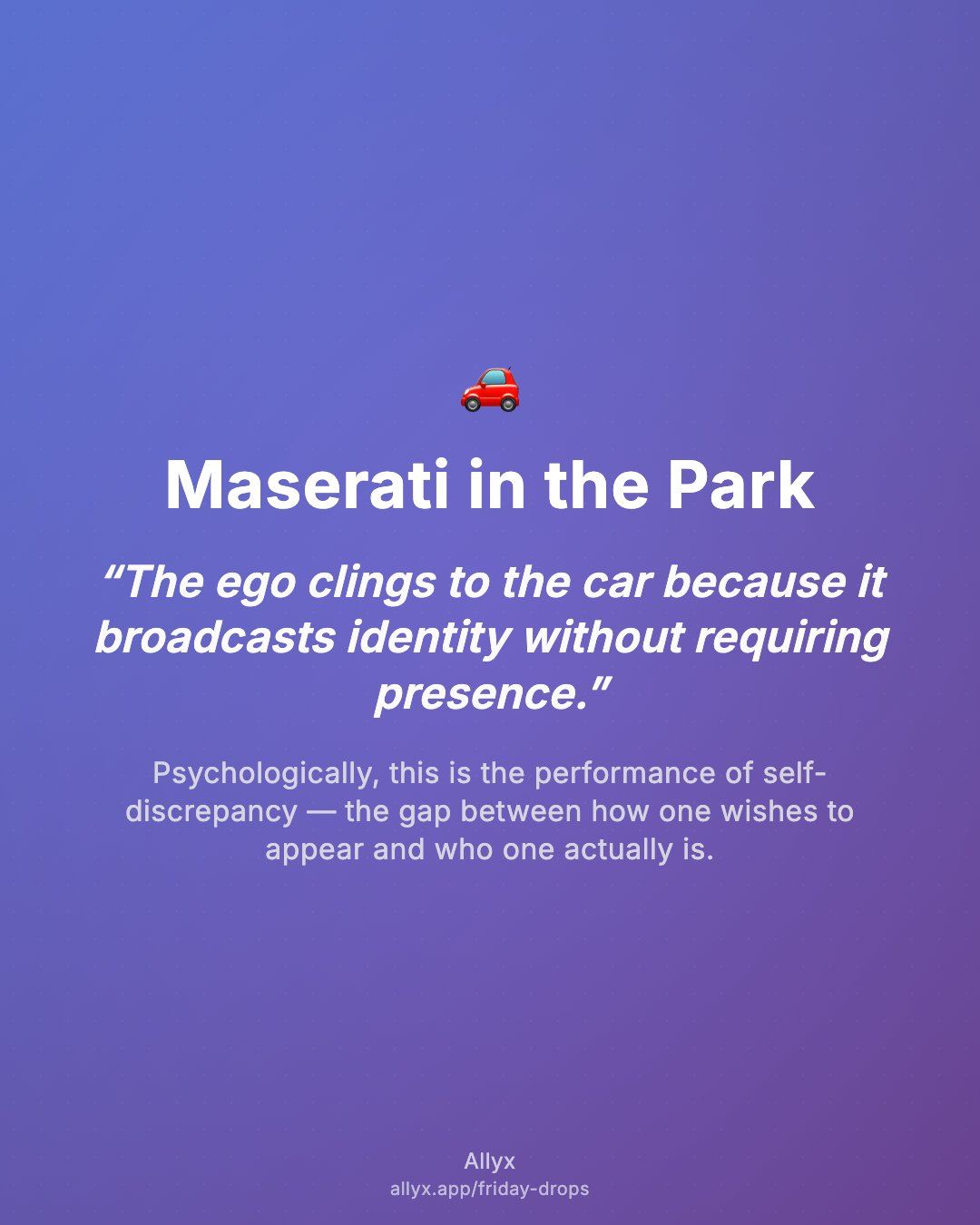 🚗

Maserati in the Park

“The ego clings to the car because it broadcasts identity without requiring presence.”

Psychologically, this is the performance of self-discrepancy — the gap between how one wishes to appear and who one actually is.

Allyx
allyx.app/friday-drops